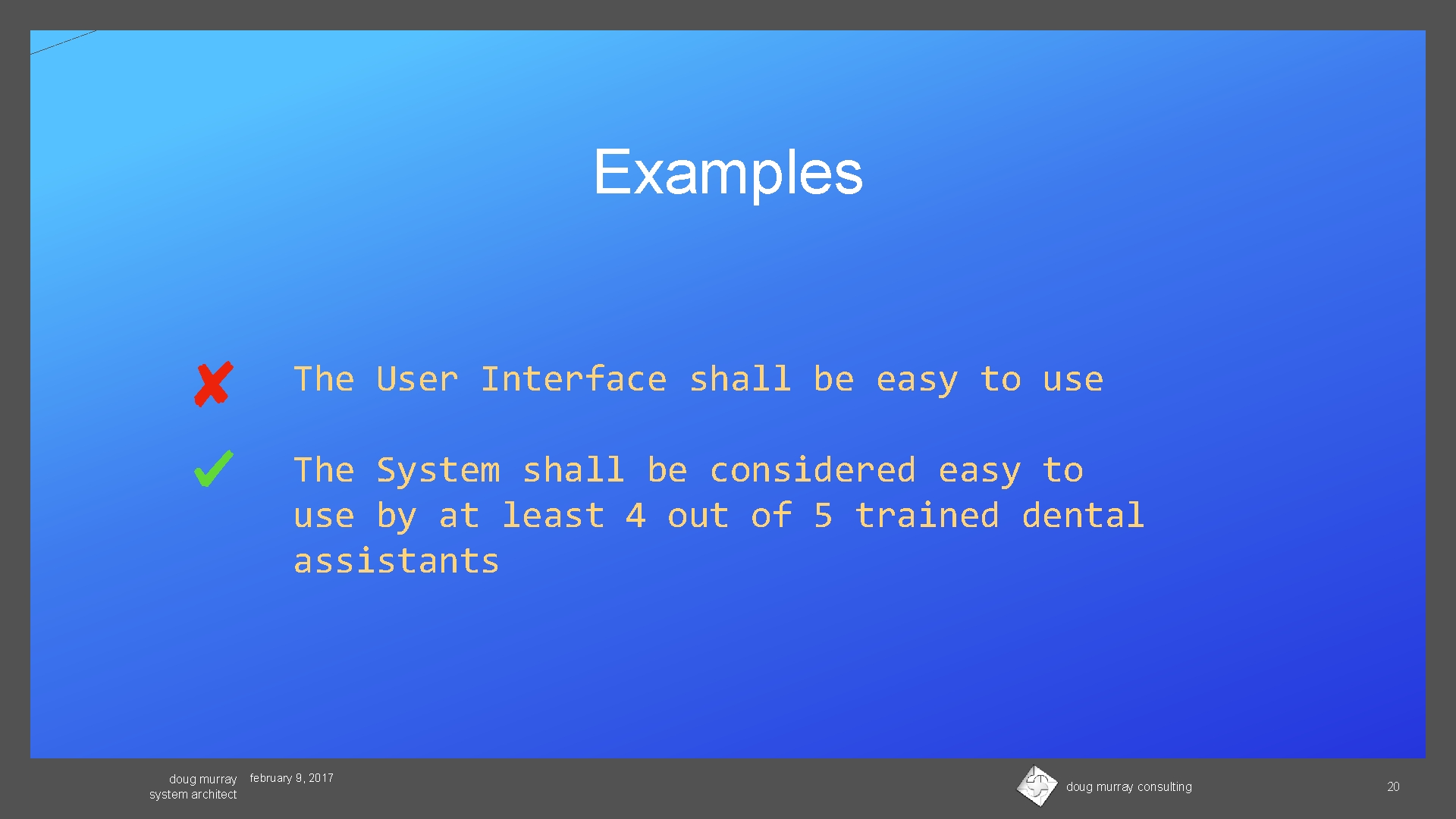 Examples

✘ The User Interface shall be easy to use

✔ The System shall be considered easy to use by at least 4 out of 5 trained dental assistants

doug murray
system architect

february 9, 2017

doug murray consulting

20